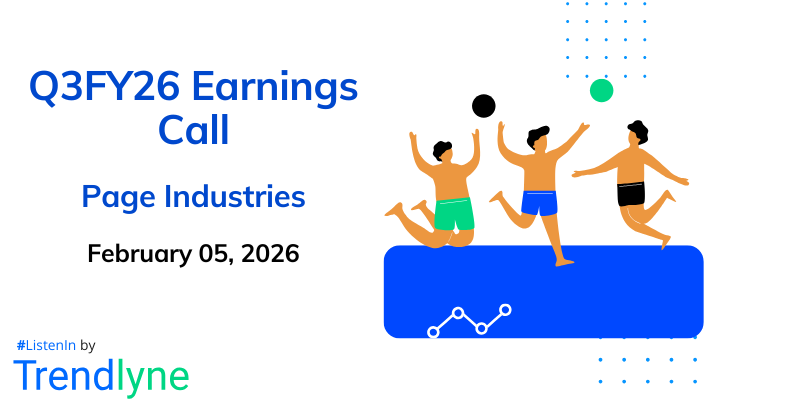 Q3FY26 Earnings Call

Page Industries

February 05, 2026

#ListenIn by

Trendlyne